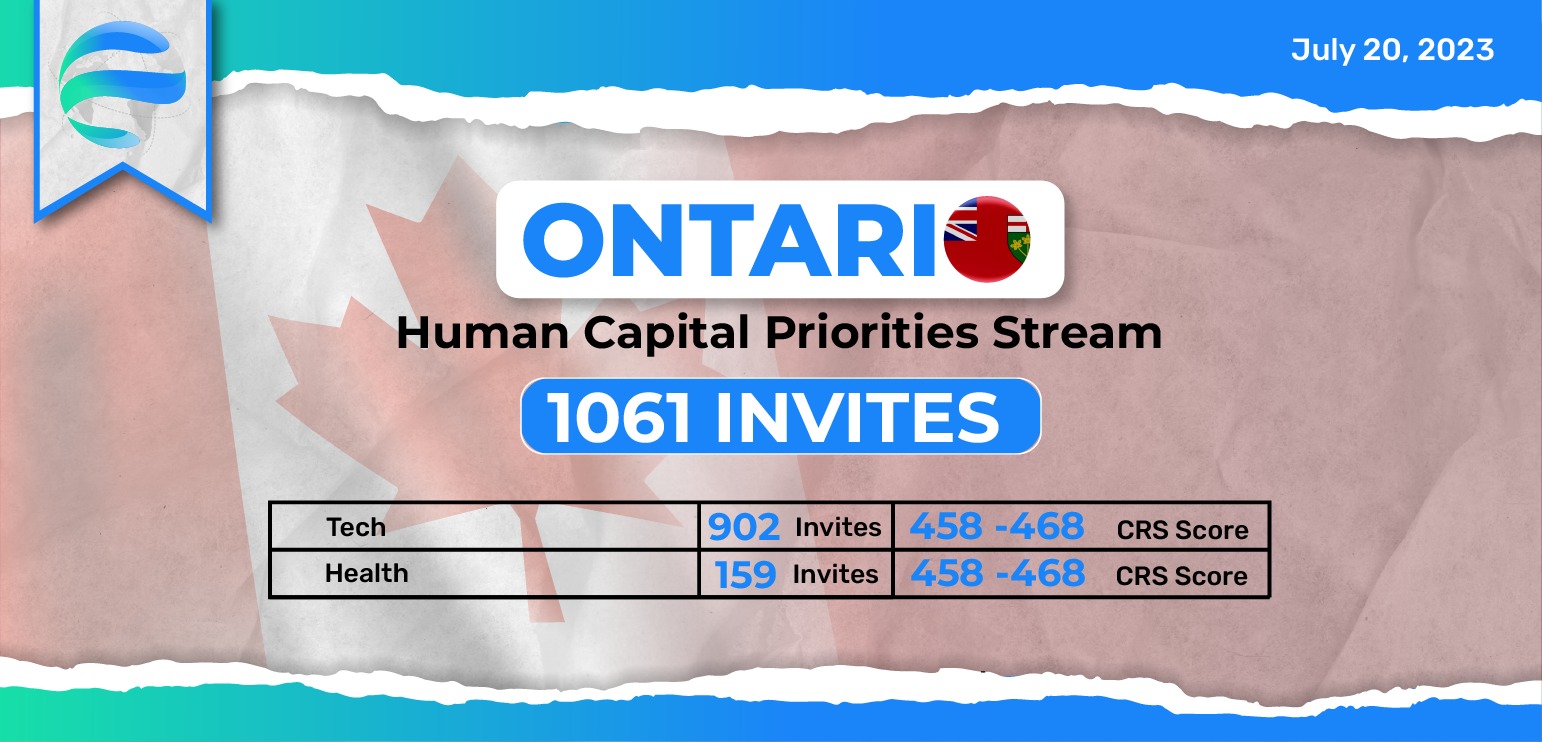 July 20, 2023

ONTARIO

Human Capital Priorities Stream

1061 INVITES

| Tech | 902 Invites | 458 -468 CRS Score |
|---|---|---|
| Health | 159 Invites | 458 -468 CRS Score |